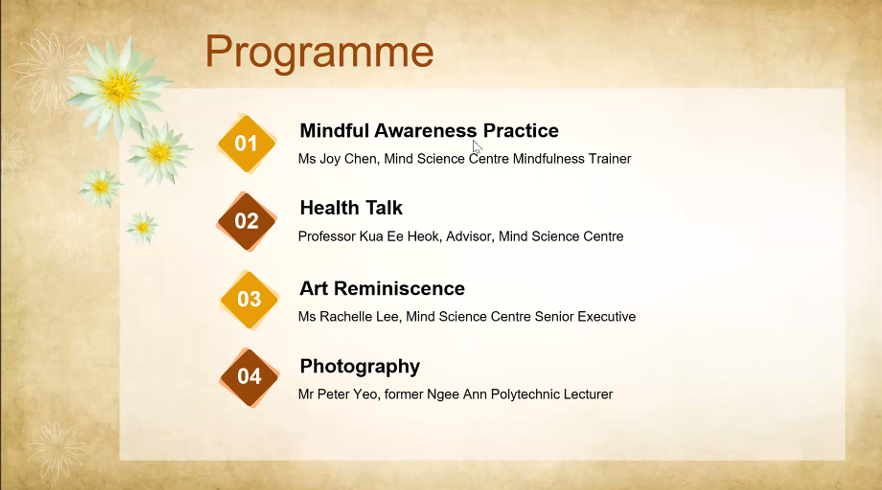 Programme

01

Mindful Awareness Practice

Ms Joy Chen, Mind Science Centre Mindfulness Trainer

02

Health Talk

Professor Kua Ee Heok, Advisor, Mind Science Centre

03

Art Reminiscence

Ms Rachelle Lee, Mind Science Centre Senior Executive

04

Photography

Mr Peter Yeo, former Ngee Ann Polytechnic Lecturer